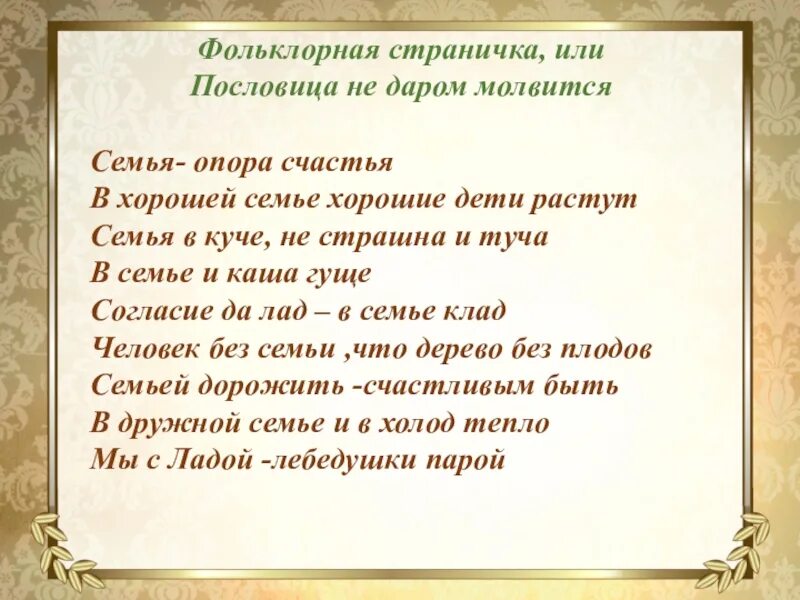 Фольклорная страничка, или
Пословица не даром молвится

Семья- опора счастья
В хорошей семье хорошие дети растут
Семья в куче, не страшна и туча
В семье и каша гуще
Согласие да лад – в семье клад
Человек без семьи ,что дерево без плодов
Семьей дорожить -счастливым быть
В дружной семье и в холод тепло
Мы с Ладой -лебедушки парой